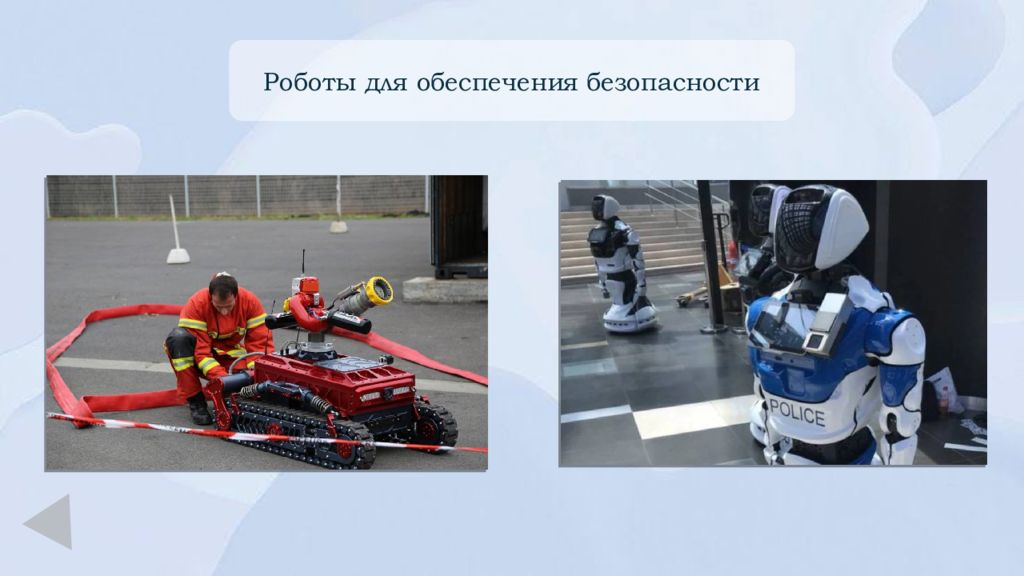 Роботы для обеспечения безопасности

POLICE